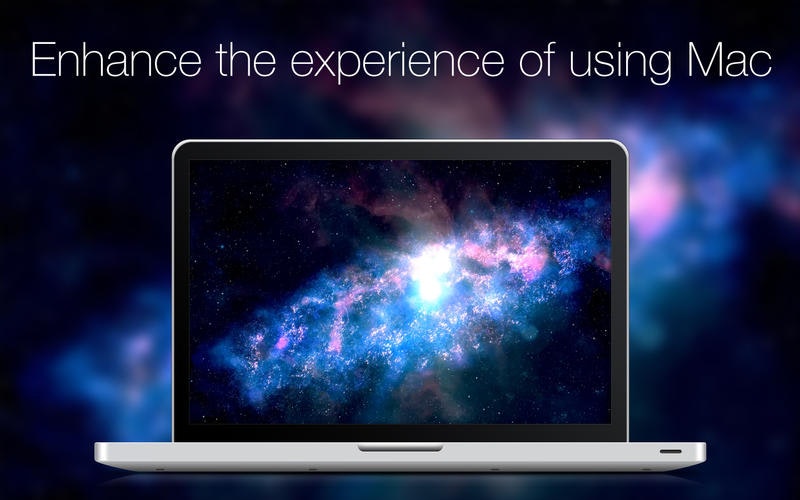 Enhance the experience of using Mac